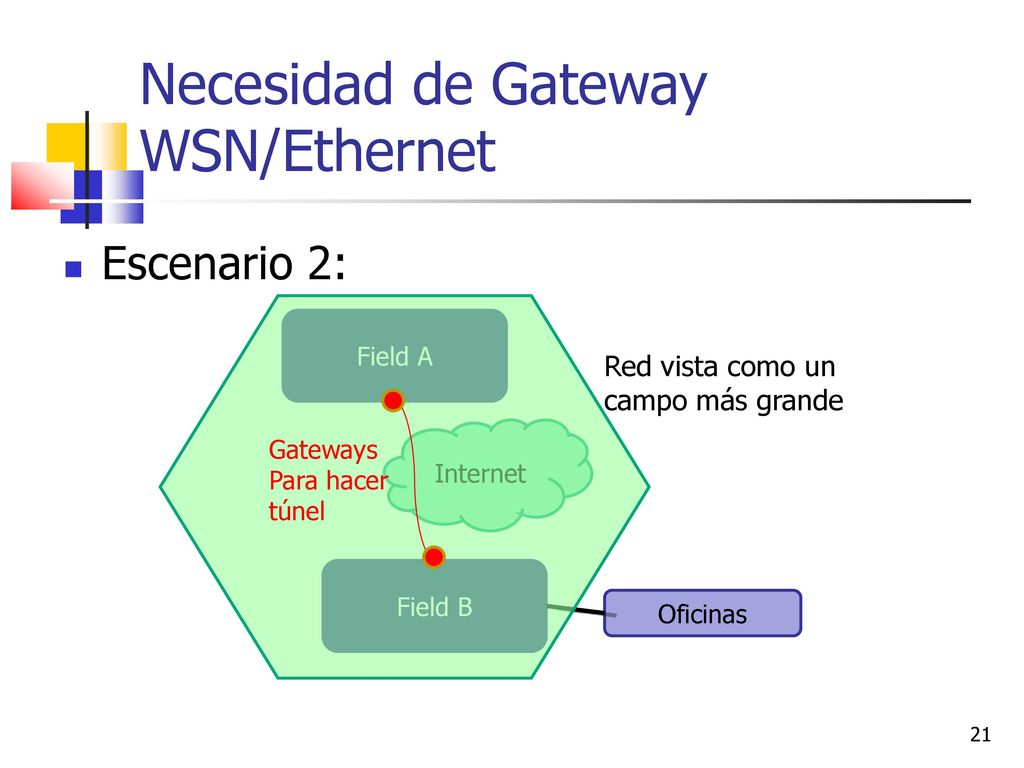 Necesidad de Gateway WSN/Ethernet

Escenario 2:

Field A

Red vista como un campo más grande

Gateways Para hacer túnel

Internet

Field B

Oficinas

21